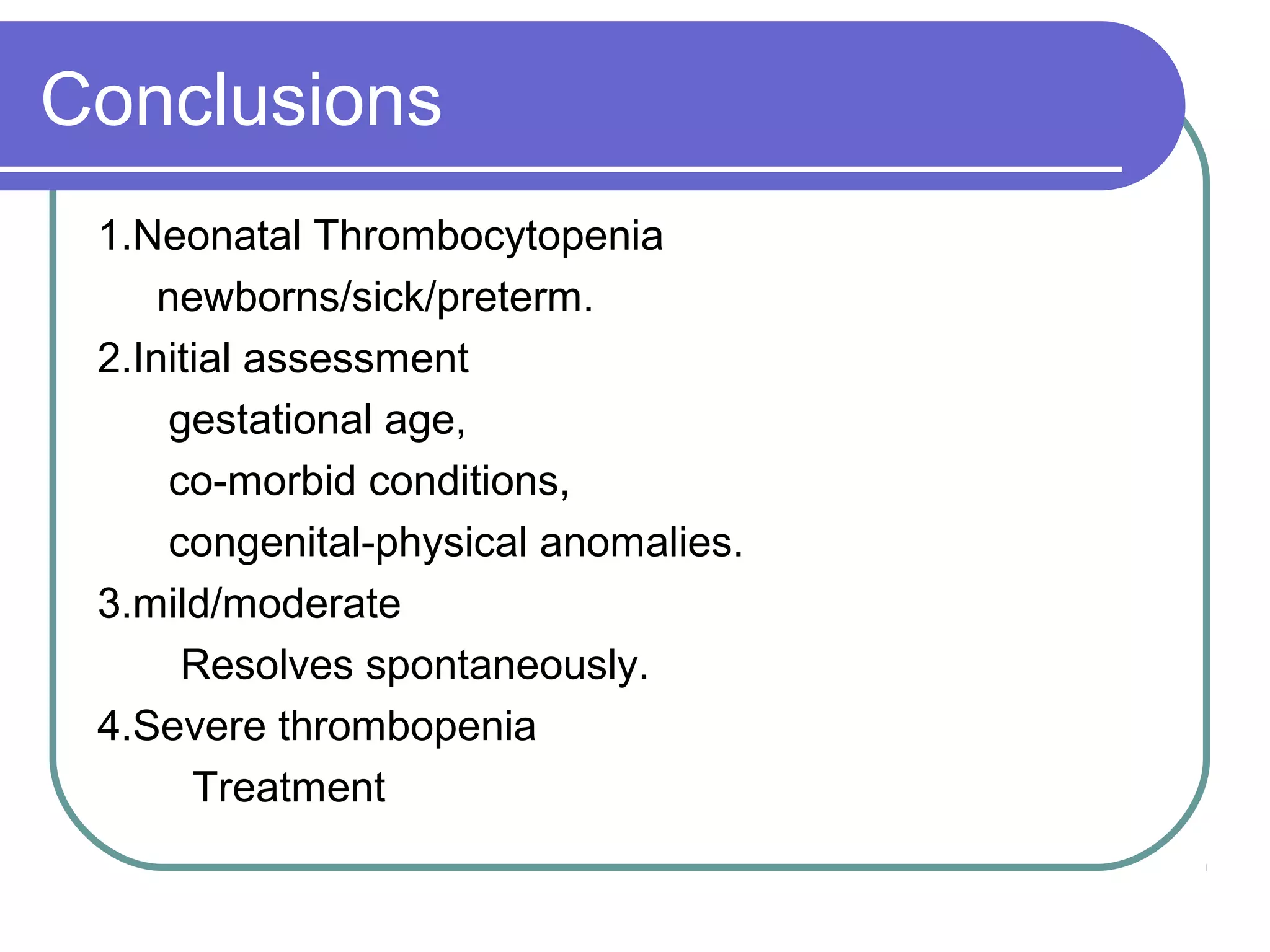 Conclusions

1.Neonatal Thrombocytopenia
newborns/sick/preterm.
2.Initial assessment
gestational age,
co-morbid conditions,
congenital-physical anomalies.
3.mild/moderate
Resolves spontaneously.
4.Severe thrombopenia
Treatment